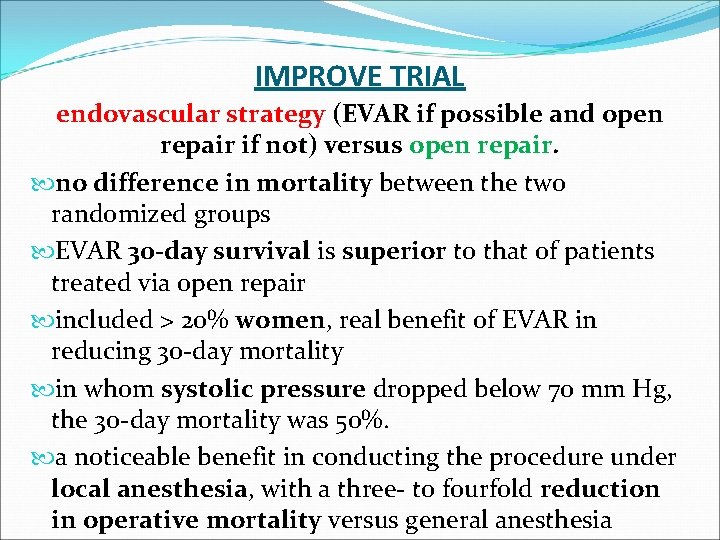 IMPROVE TRIAL

endovascular strategy (EVAR if possible and open repair if not) versus open repair.

no difference in mortality between the two randomized groups

EVAR 30-day survival is superior to that of patients treated via open repair

included > 20% women, real benefit of EVAR in reducing 30-day mortality

in whom systolic pressure dropped below 70 mm Hg, the 30-day mortality was 50%.

a noticeable benefit in conducting the procedure under local anesthesia, with a three- to fourfold reduction in operative mortality versus general anesthesia